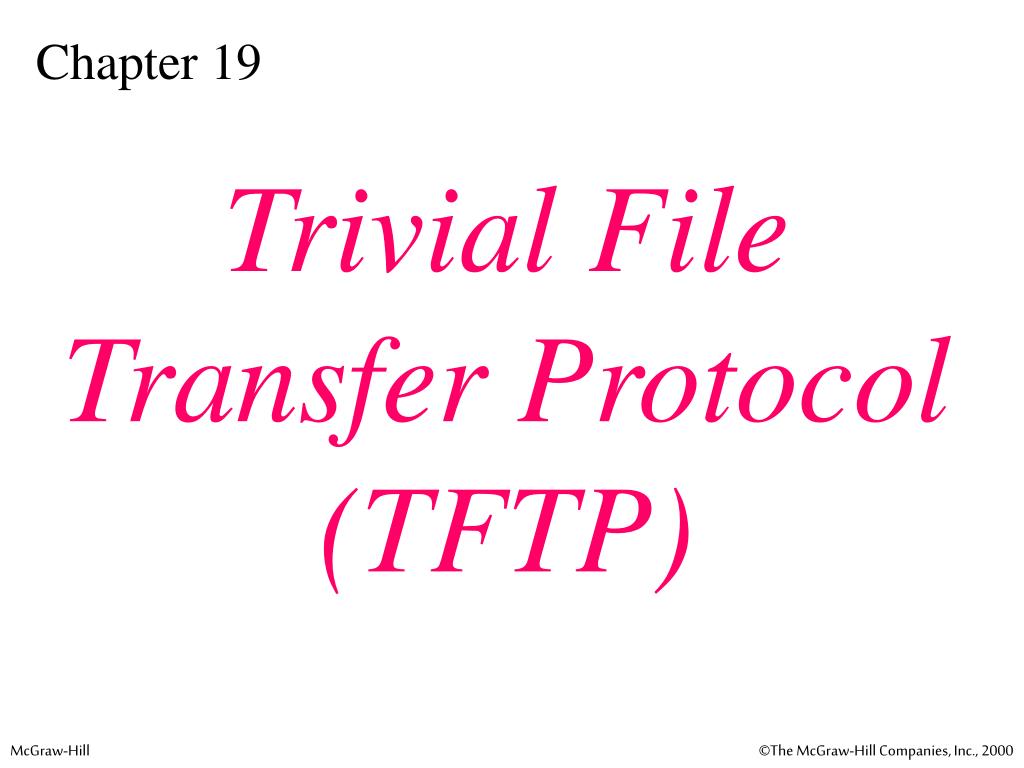 Chapter 19

Trivial File Transfer Protocol (TFTP)

McGraw-Hill

©The McGraw-Hill Companies, Inc., 2000